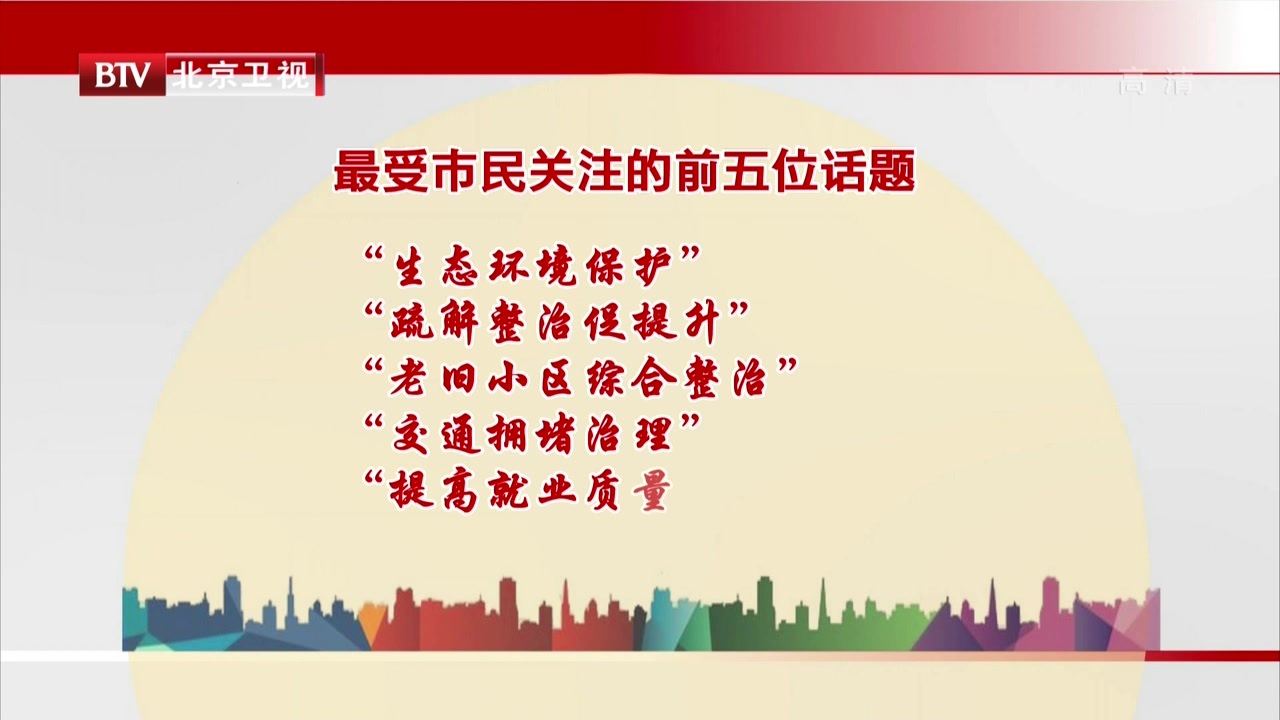 BTV 北京卫视

高清

最受市民关注的前五位话题

“生态环境保护”
“疏解整治促提升”
“老旧小区综合整治”
“交通拥堵治理”
“提高就业质量